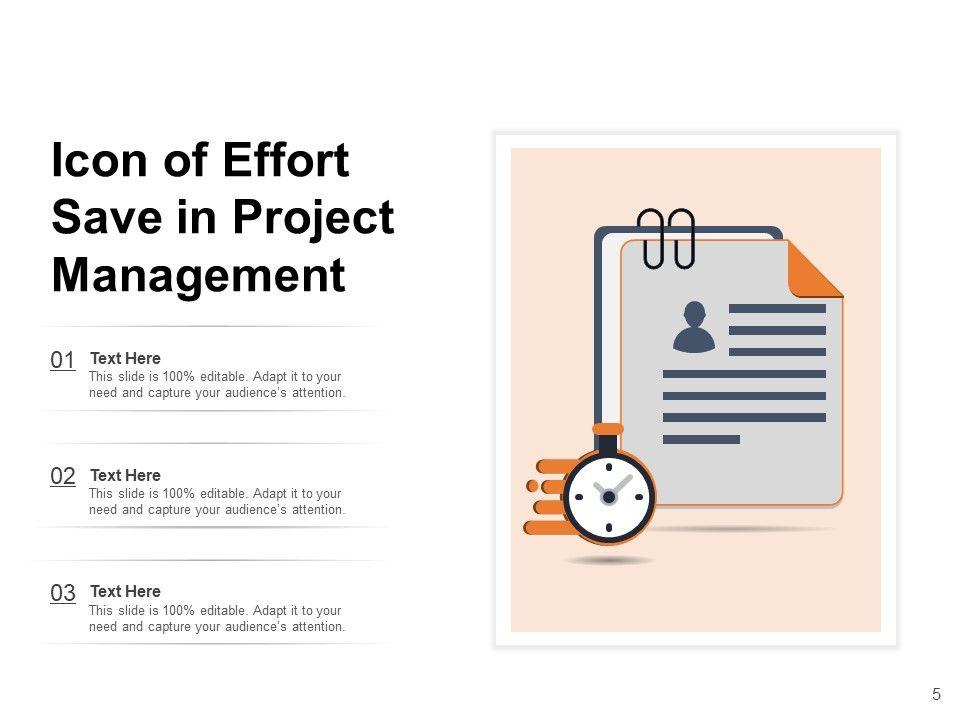 Icon of Effort Save in Project Management

01 Text Here
This slide is 100% editable. Adapt it to your need and capture your audience's attention.

02 Text Here
This slide is 100% editable. Adapt it to your need and capture your audience's attention.

03 Text Here
This slide is 100% editable. Adapt it to your need and capture your audience's attention.

5